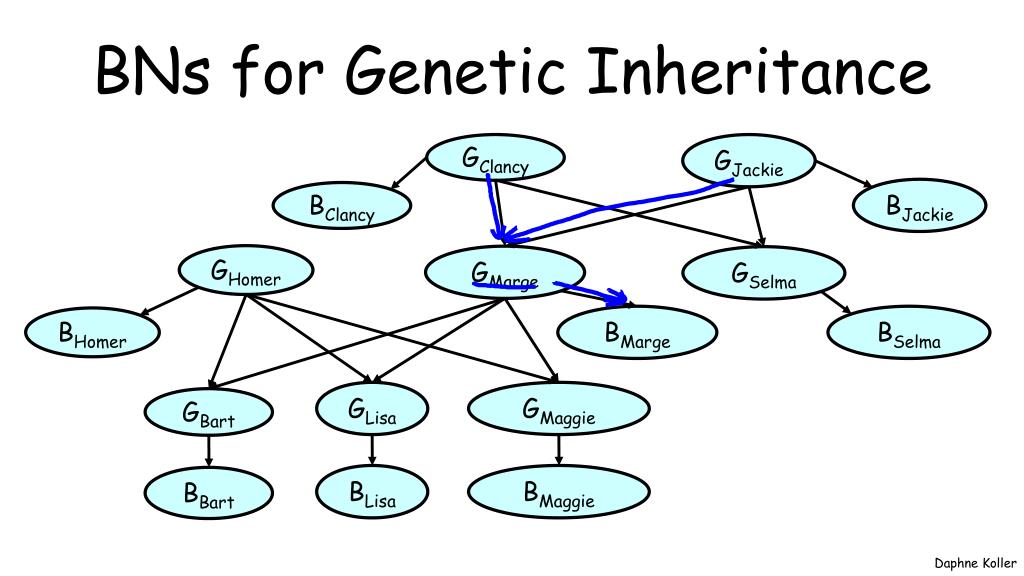 BNs for Genetic Inheritance

$G_{Clancy}$

$G_{Jackie}$

$B_{Clancy}$

$B_{Jackie}$

$G_{Homer}$

$G_{Marge}$

$G_{Selma}$

$B_{Homer}$

$B_{Marge}$

$B_{Selma}$

$G_{Bart}$

$G_{Lisa}$

$G_{Maggie}$

$B_{Bart}$

$B_{Lisa}$

$B_{Maggie}$

Daphne Koller